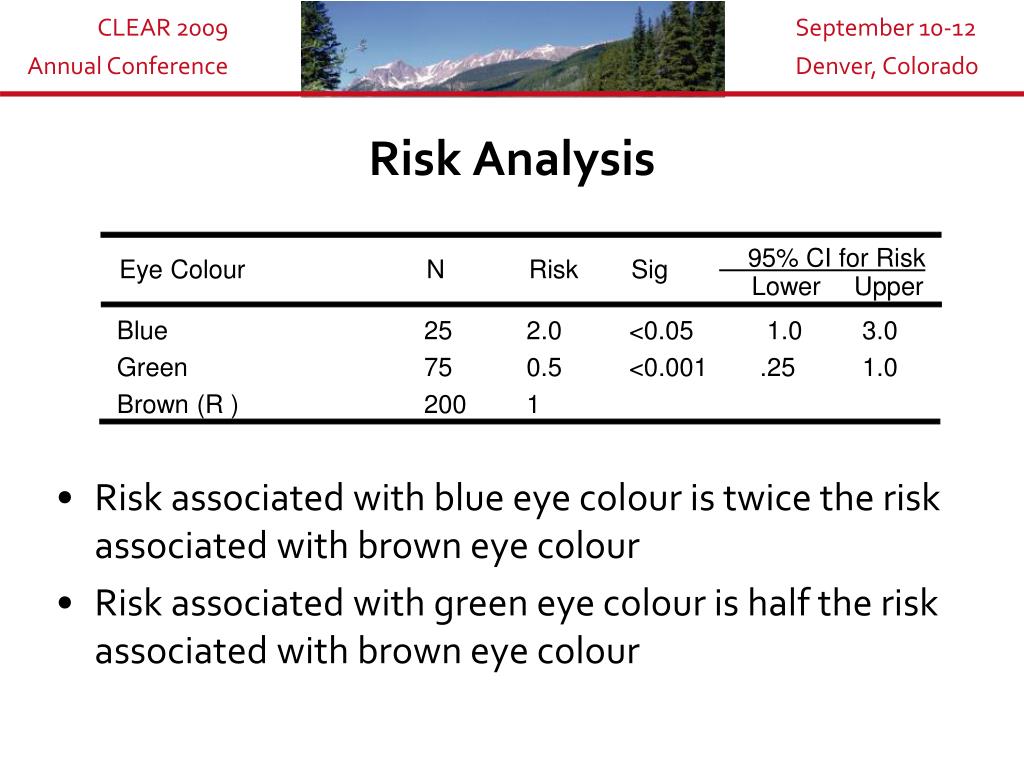 CLEAR 2009
Annual Conference

September 10-12
Denver, Colorado

Risk Analysis

| Eye Colour | N | Risk | Sig | 95% CI for Risk Lower | 95% CI for Risk Upper |
|---|---|---|---|---|---|
| Blue | 25 | 2.0 | <0.05 | 1.0 | 3.0 |
| Green | 75 | 0.5 | <0.001 | .25 | 1.0 |
| Brown (R ) | 200 | 1 | | | |

• Risk associated with blue eye colour is twice the risk associated with brown eye colour
• Risk associated with green eye colour is half the risk associated with brown eye colour